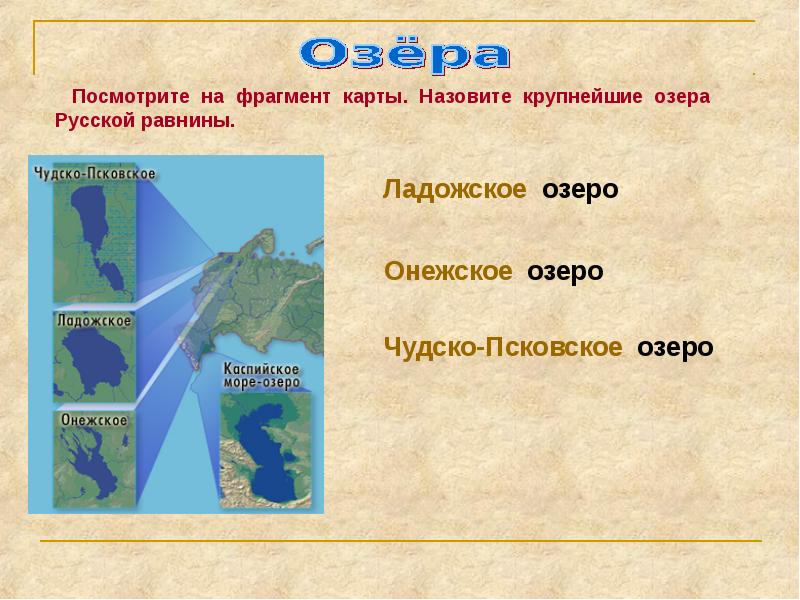 Озёра

Посмотрите на фрагмент карты. Назовите крупнейшие озера Русской равнины.

Чудско-Псковское

Ладожское

Онежское

Каспийское море-озеро

Ладожское озеро

Онежское озеро

Чудско-Псковское озеро